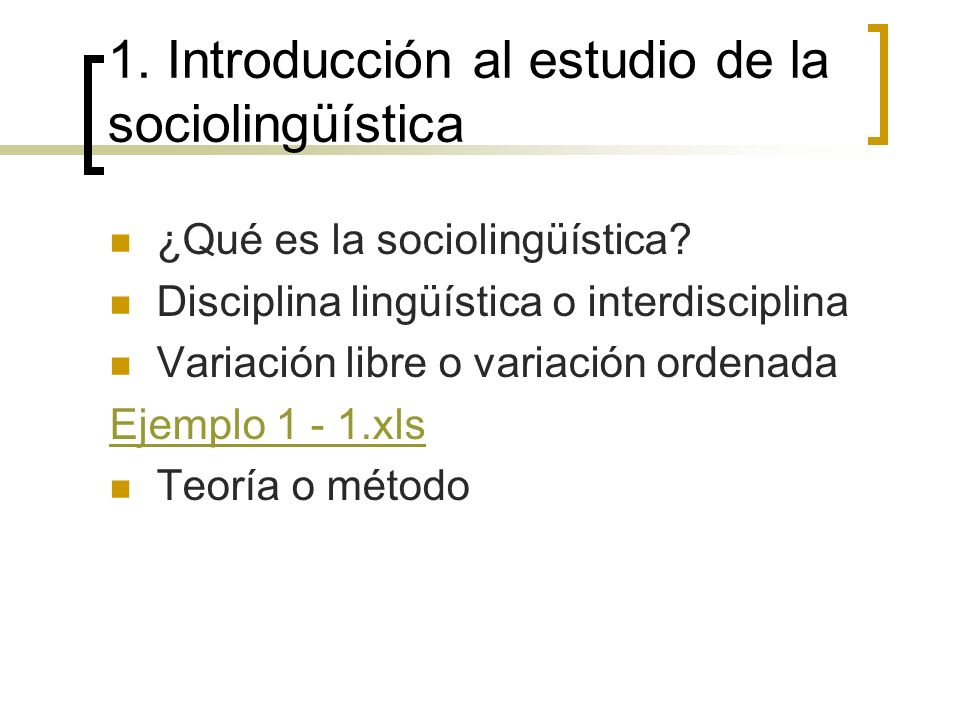 1. Introducción al estudio de la sociolingüística

¿Qué es la sociolingüística?
Disciplina lingüística o interdisciplina
Variación libre o variación ordenada
Ejemplo 1 - 1.xls
Teoría o método